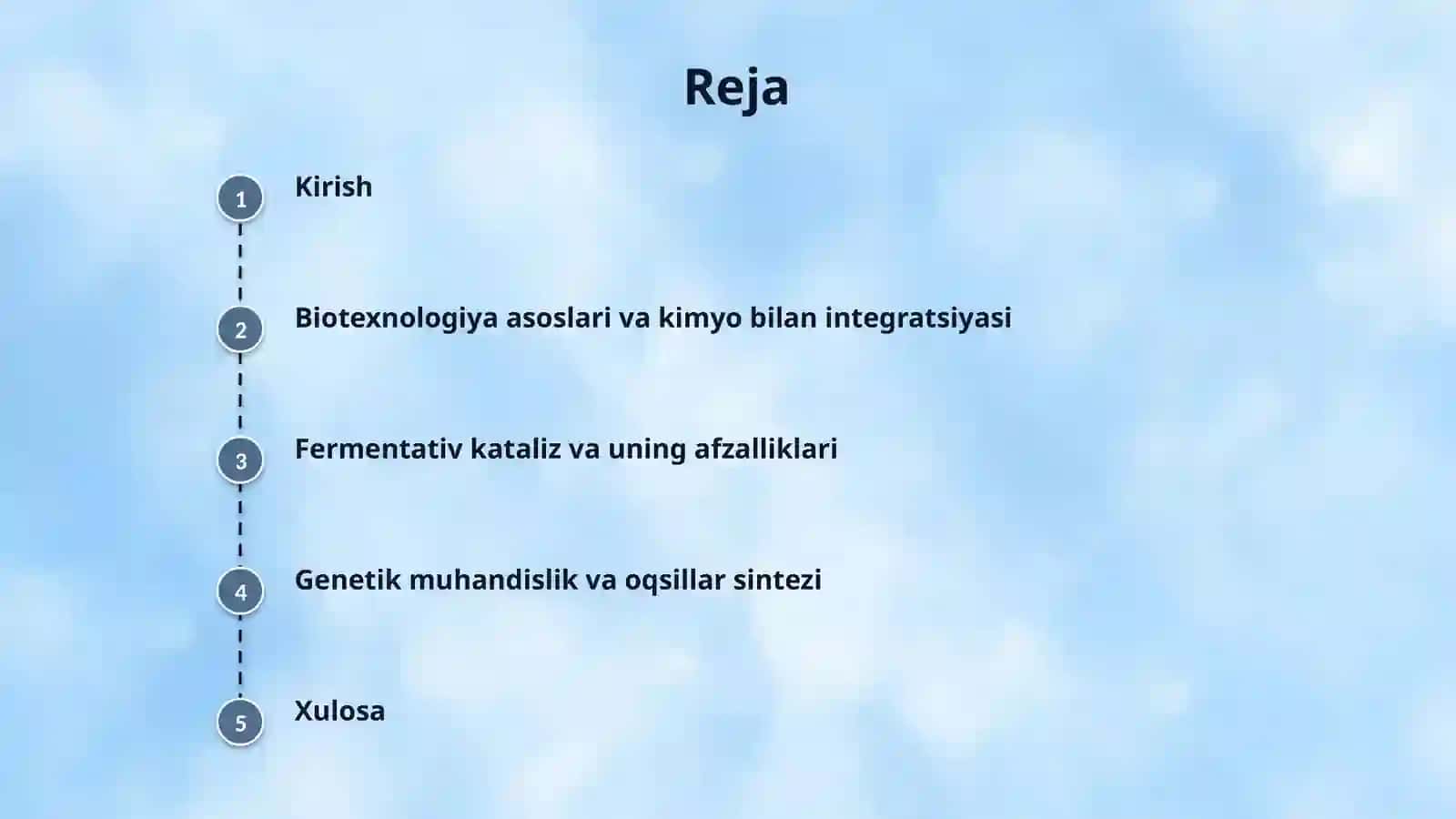 Reja

1 Kirish

2 Biotexnologiya asoslari va kimyo bilan integratsiyasi

3 Fermentativ kataliz va uning afzalliklari

4 Genetik muhandislik va oqsillar sintezi

5 Xulosa